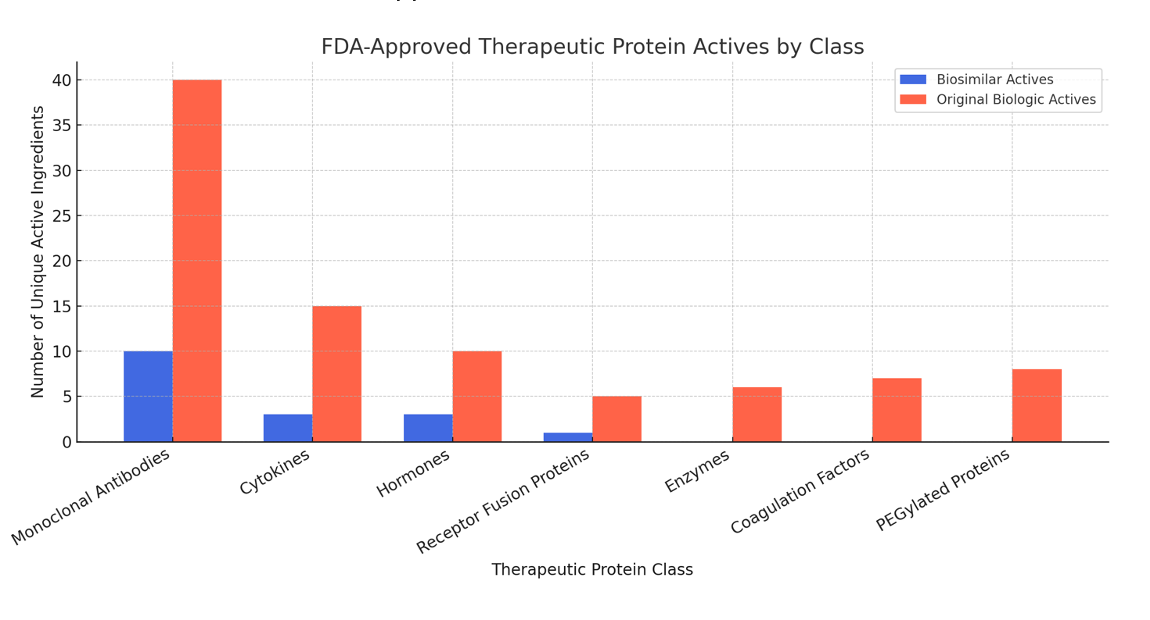 FDA-Approved Therapeutic Protein Actives by Class

Biosimilar Actives
Original Biologic Actives

Number of Unique Active Ingredients

40
35
30
25
20
15
10
5
0

Monoclonal Antibodies
Cytokines
Hormones
Receptor Fusion Proteins
Enzymes
Coagulation Factors
PEGylated Proteins

Therapeutic Protein Class